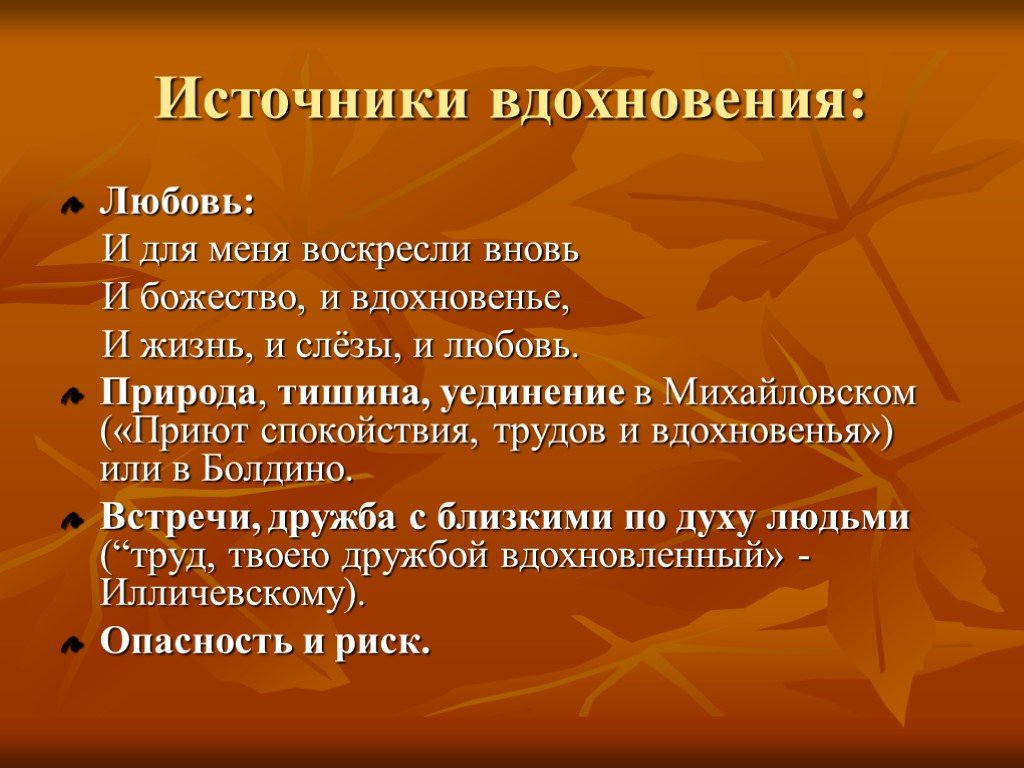 Источники вдохновения:

Любовь:
И для меня воскресли вновь
И божество, и вдохновенье,
И жизнь, и слёзы, и любовь.

Природа, тишина, уединение в Михайловском («Приют спокойствия, трудов и вдохновенья») или в Болдино.

Встречи, дружба с близкими по духу людьми (“труд, твоею дружбой вдохновленный» - Илличевскому).

Опасность и риск.